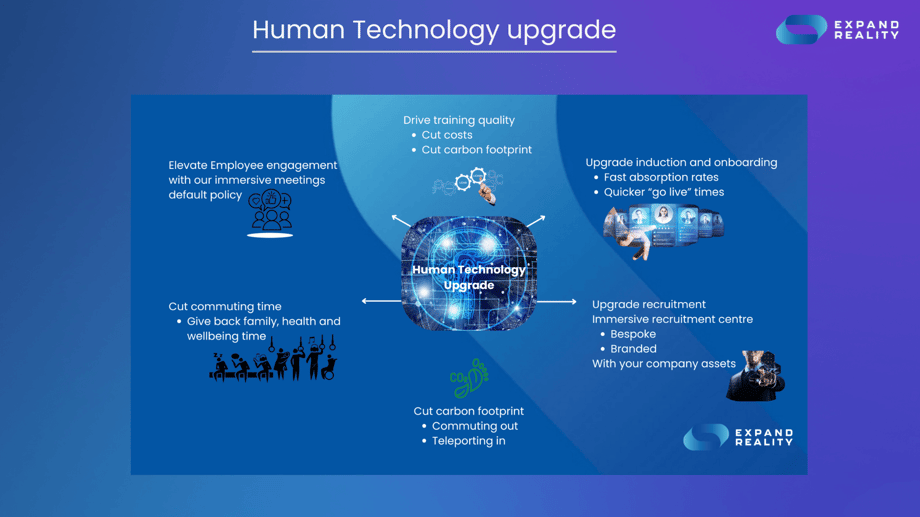 Human Technology upgrade

EXPAND REALITY

Drive training quality
• Cut costs
• Cut carbon footprint

Elevate Employee engagement with our immersive meetings default policy

Upgrade induction and onboarding
• Fast absorption rates
• Quicker "go live" times

Human Technology Upgrade

Cut commuting time
• Give back family, health and wellbeing time

Upgrade recruitment
Immersive recruitment centre
• Bespoke
• Branded
With your company assets

$CO_2$

Cut carbon footprint
• Commuting out
• Teleporting in

EXPAND REALITY